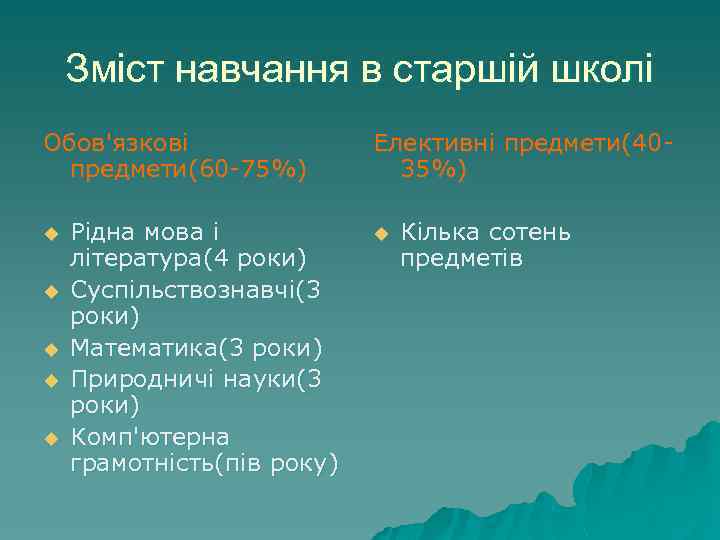 Зміст навчання в старшій школі

Обов'язкові предмети(60-75%)

Рідна мова і література(4 роки)
Суспільствознавчі(3 роки)
Математика(3 роки)
Природничі науки(3 роки)
Комп'ютерна грамотність(пів року)

Елективні предмети(40-35%)

Кілька сотень предметів